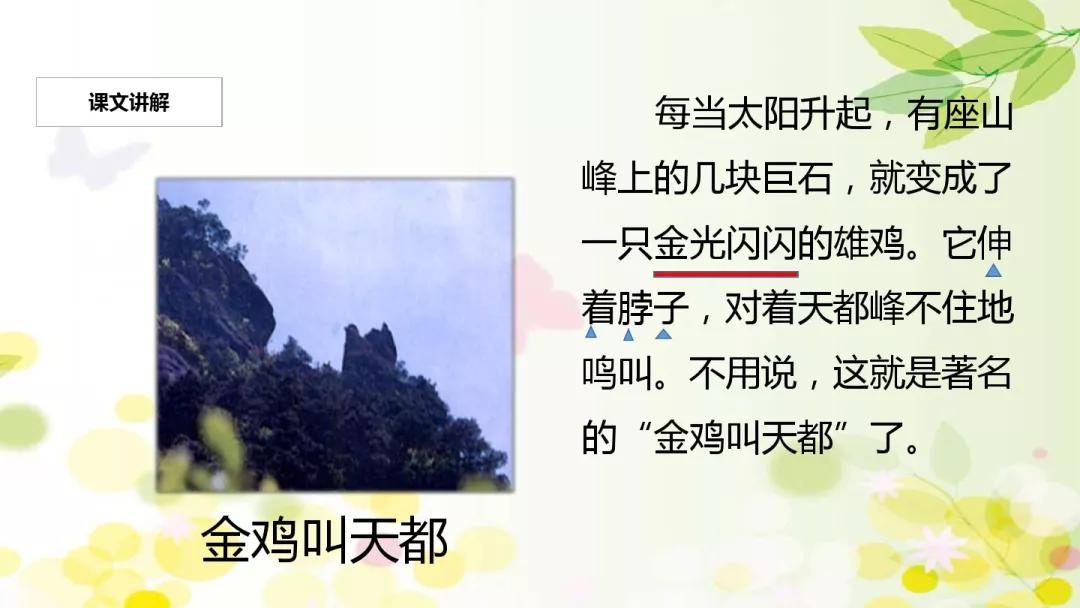 课文讲解

每当太阳升起，有座山峰上的几块巨石，就变成了一只金光闪闪的雄鸡。它伸着脖子，对着天都峰不住地鸣叫。不用说，这就是著名的“金鸡叫天都”了。

金鸡叫天都